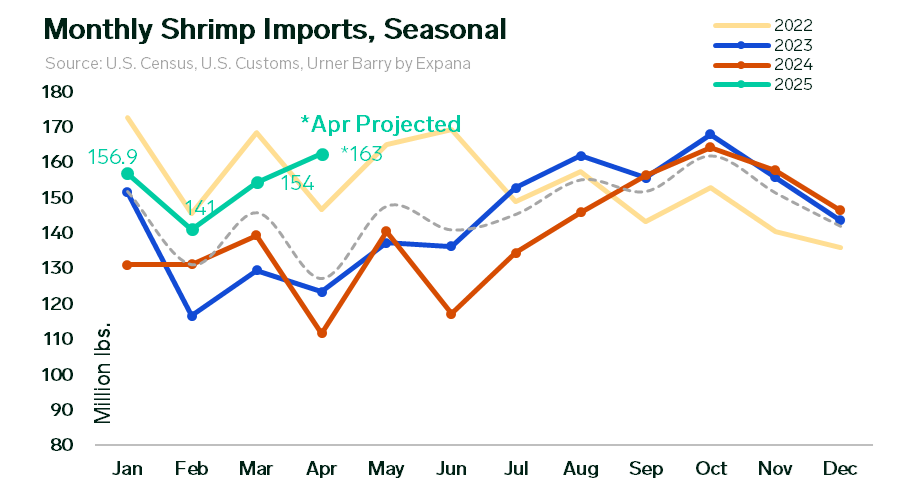 Monthly Shrimp Imports, Seasonal

Source: U.S. Census, U.S. Customs, Urner Barry by Expana

2022
2023
2024
2025

*Apr Projected

156.9
141
154
*163

180
170
160
150
140
130
120
110
100
90
80

Million lbs.

Jan
Feb
Mar
Apr
May
Jun
Jul
Aug
Sep
Oct
Nov
Dec